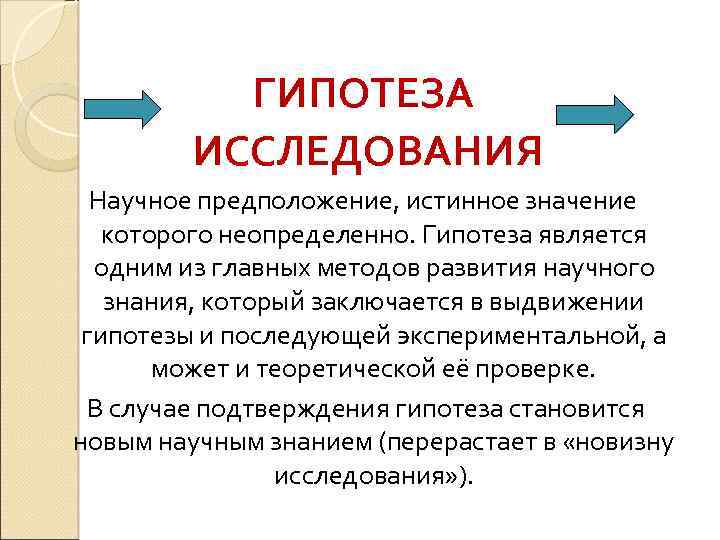 ГИПОТЕЗА ИССЛЕДОВАНИЯ

Научное предположение, истинное значение которого неопределенно. Гипотеза является одним из главных методов развития научного знания, который заключается в выдвижении гипотезы и последующей экспериментальной, а может и теоретической её проверке.

В случае подтверждения гипотеза становится новым научным знанием (перерастает в «новизну исследования»).